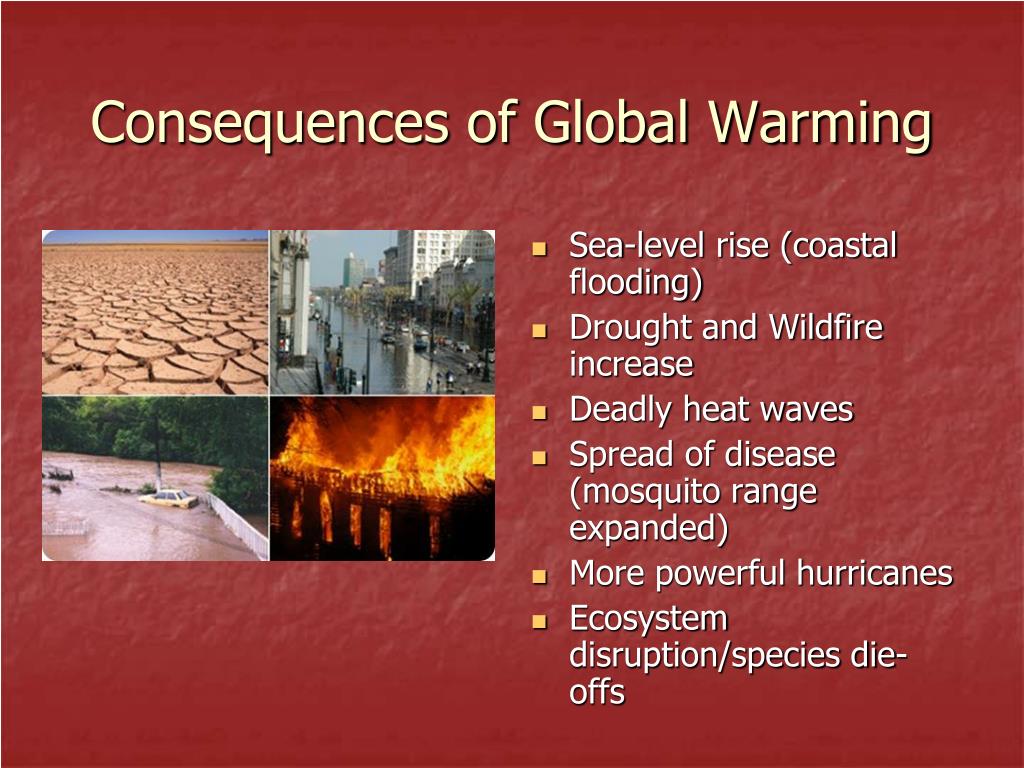 Consequences of Global Warming

- Sea-level rise (coastal flooding)
- Drought and Wildfire increase
- Deadly heat waves
- Spread of disease (mosquito range expanded)
- More powerful hurricanes
- Ecosystem disruption/species die-offs